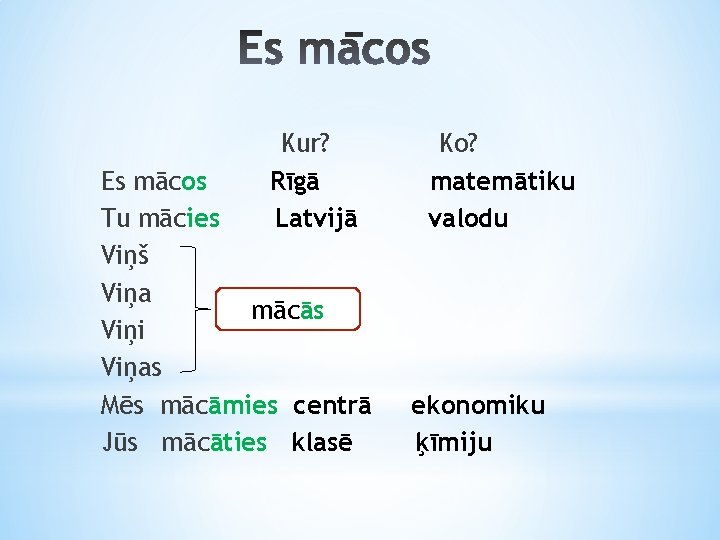 Es mācos

Kur? Ko?

Es mācos Rīgā matemātiku
Tu mācies Latvijā valodu
Viņš
Viņa
Viņi
Viņas

mācās

Mēs mācāmies centrā ekonomiku
Jūs mācāties klasē ķīmiju